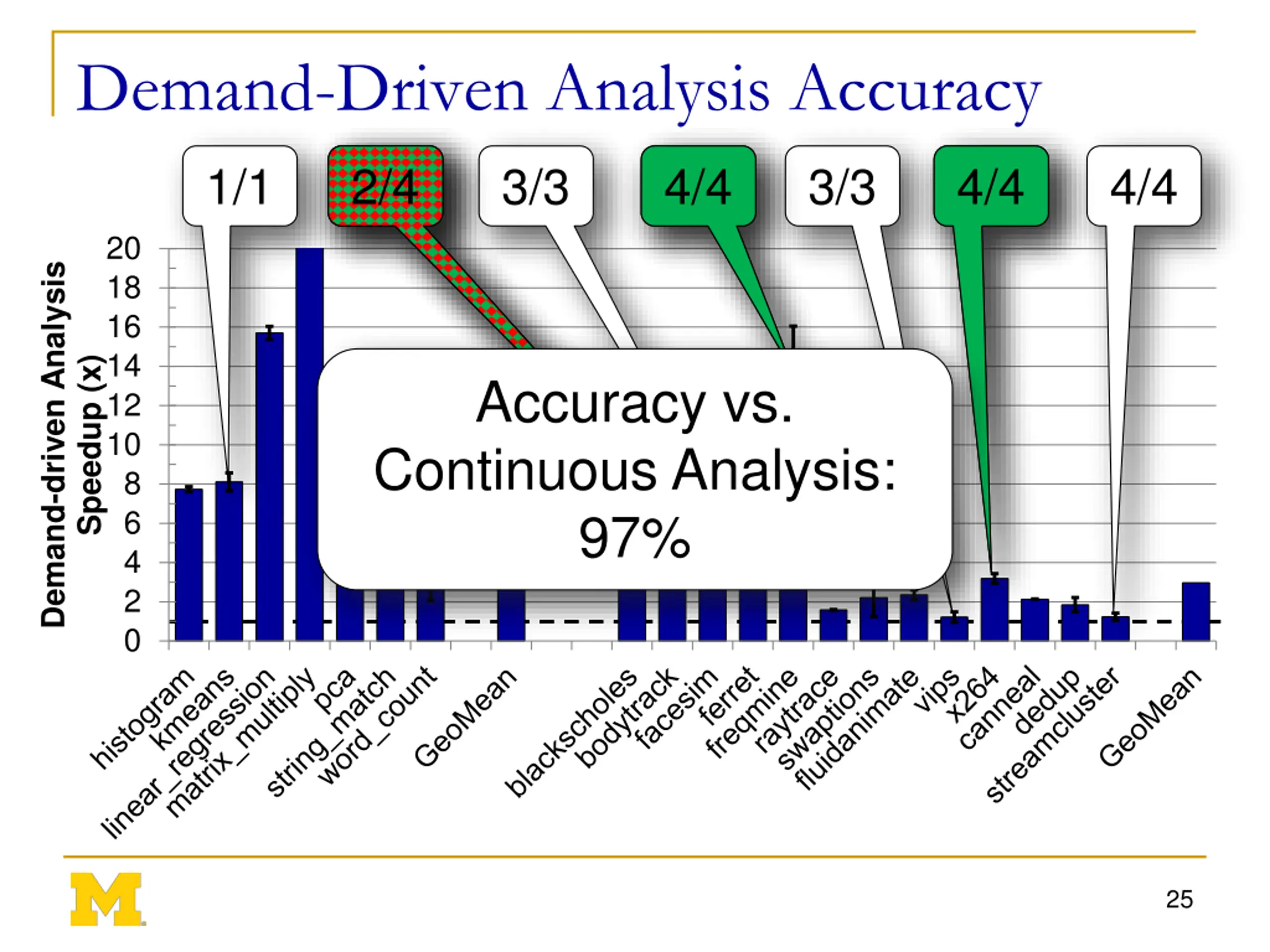 Demand-Driven Analysis Accuracy

1/1
2/4
3/3
4/4
3/3
4/4
4/4

Demand-driven Analysis Speedup (x)

20
18
16
14
12
10
8
6
4
2
0

Accuracy vs. Continuous Analysis: 97%

histogram
kmeans
linear_regression
matrix_multiply
pca
string_match
word_count
GeoMean
blackscholes
bodytrack
facesim
ferret
freqmine
raytrace
swaptions
fluidanimate
vips
x264
canneal
dedup
streamcluster
GeoMean

M

25